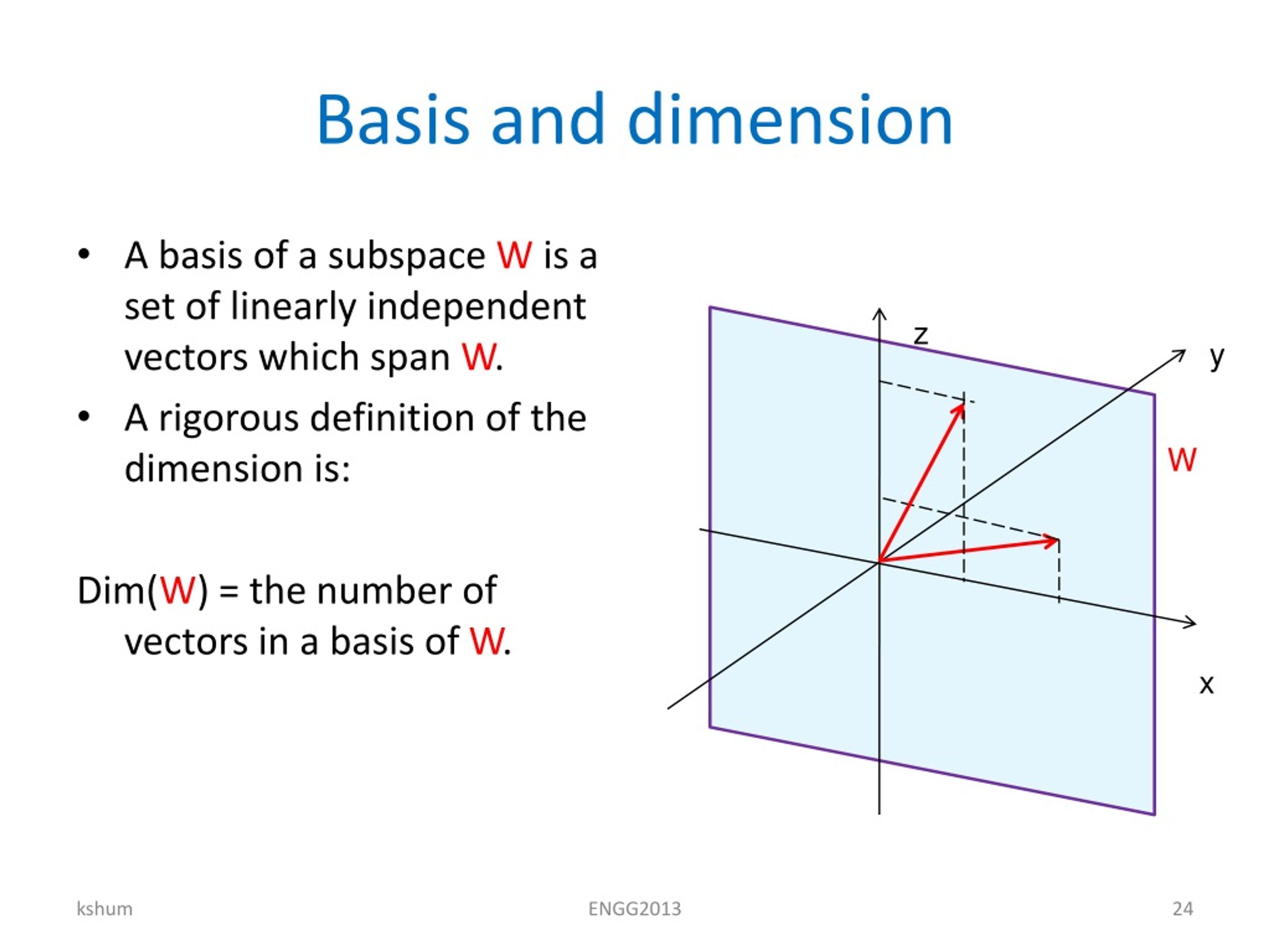 Basis and dimension

• A basis of a subspace W is a set of linearly independent vectors which span W.

• A rigorous definition of the dimension is:

Dim(W) = the number of vectors in a basis of W.

z

y

W

x

kshum

ENGG2013

24